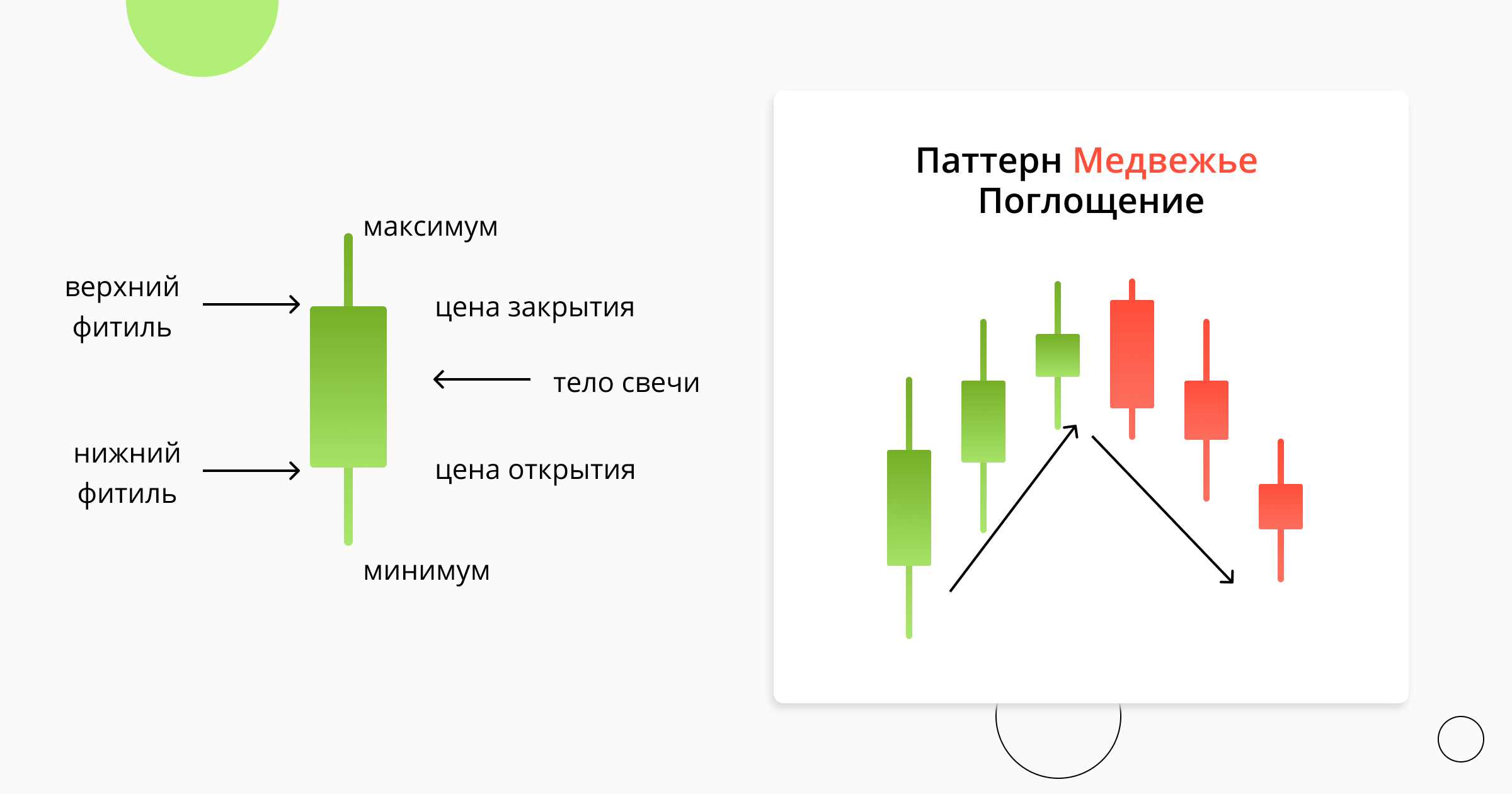 максимум

верхний фитиль

цена закрытия

тело свечи

нижний фитиль

цена открытия

минимум

Паттерн Медвежье Поглощение